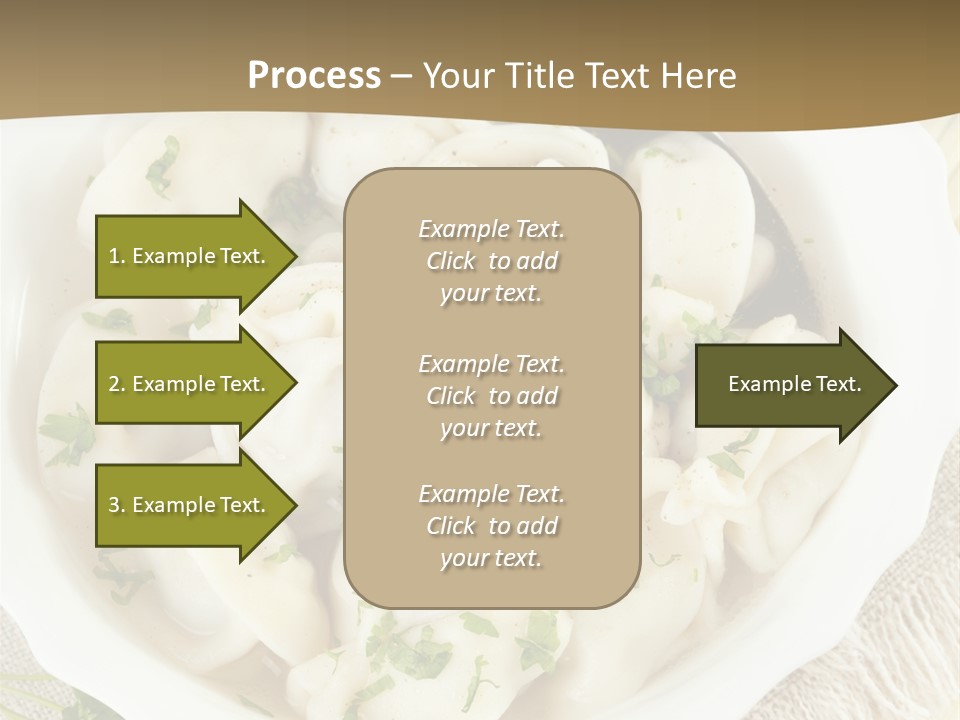 Process – Your Title Text Here

1. Example Text.

2. Example Text.

3. Example Text.

Example Text. Click to add your text.

Example Text. Click to add your text.

Example Text. Click to add your text.

Example Text.